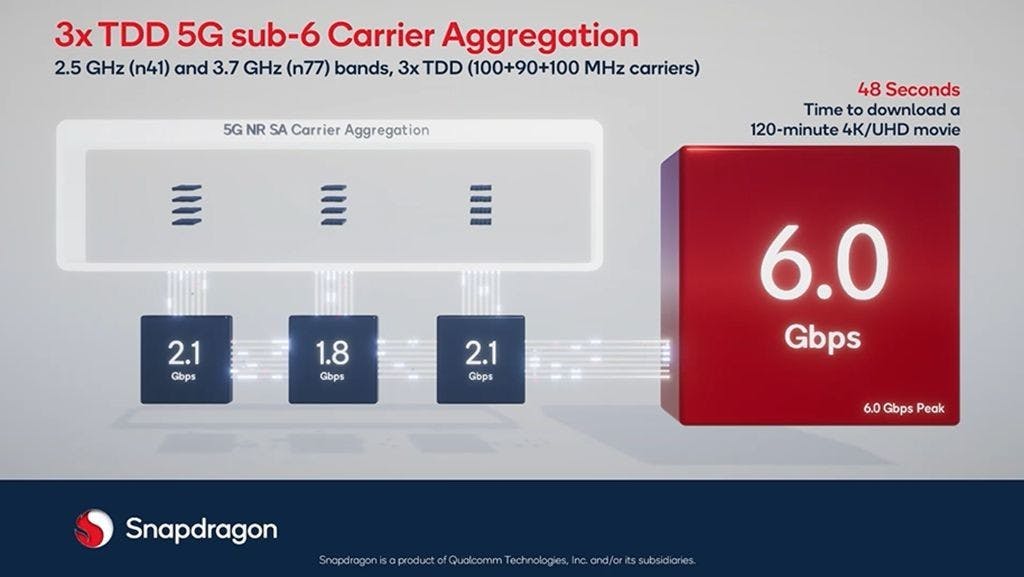 3x TDD 5G sub-6 Carrier Aggregation
2.5 GHz (n41) and 3.7 GHz (n77) bands, 3x TDD (100+90+100 MHz carriers)

48 Seconds
Time to download a 120-minute 4K/UHD movie

5G NR SA Carrier Aggregation

2.1 Gbps

1.8 Gbps

2.1 Gbps

6.0 Gbps

6.0 Gbps Peak

Snapdragon

Snapdragon is a product of Qualcomm Technologies, Inc. and/or its subsidiaries.